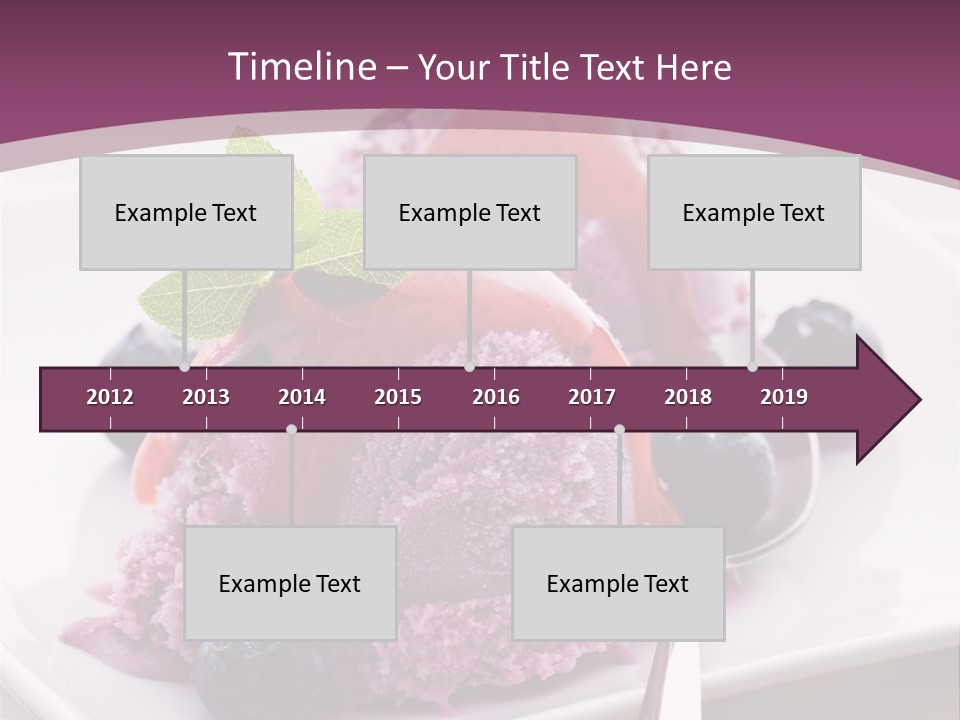 Timeline – Your Title Text Here

Example Text

Example Text

Example Text

2012 2013 2014 2015 2016 2017 2018 2019

Example Text

Example Text